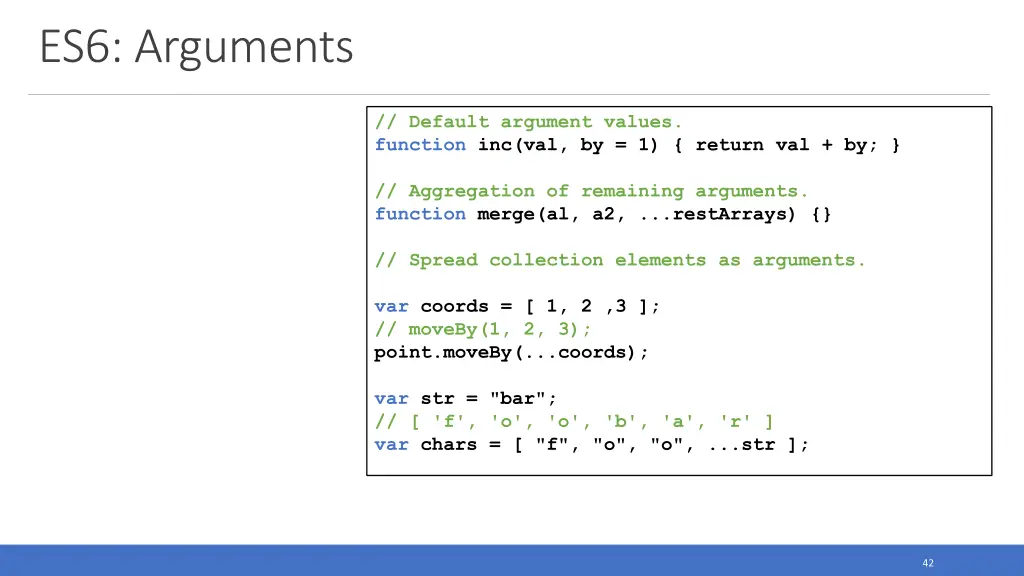 ES6: Arguments

// Default argument values.
function inc(val, by = 1) { return val + by; }

// Aggregation of remaining arguments.
function merge(a1, a2, ...restArrays) {}

// Spread collection elements as arguments.

var coords = [ 1, 2 ,3 ];
// moveBy(1, 2, 3);
point.moveBy(...coords);

var str = "bar";
// [ 'f', 'o', 'o', 'b', 'a', 'r' ]
var chars = [ "f", "o", "o", ...str ];

42